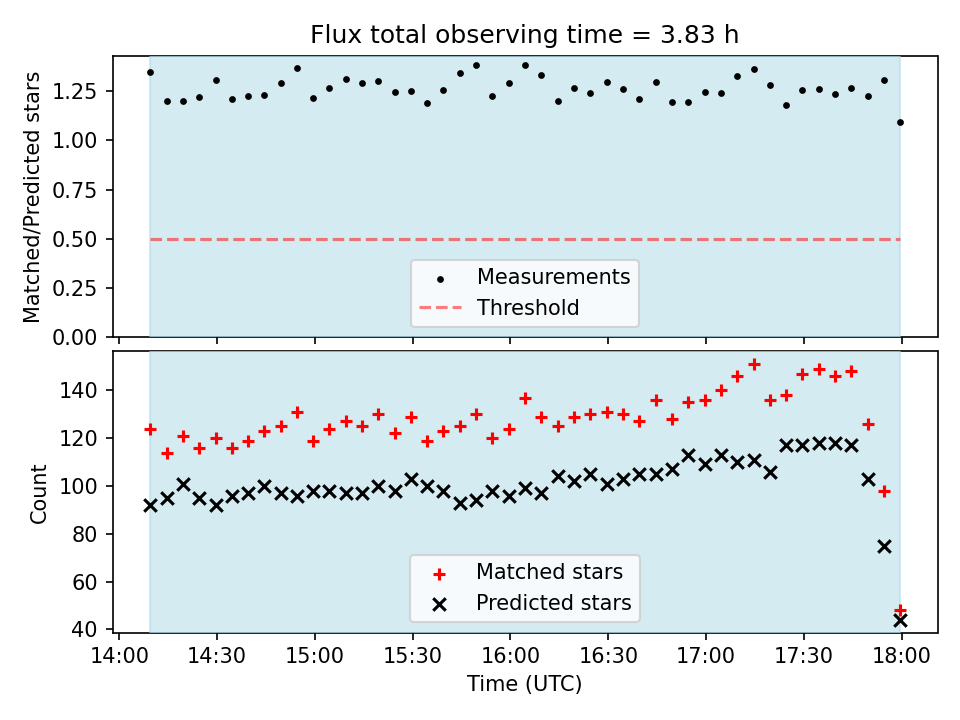 Flux total observing time = 3.83 h

Matched/Predicted stars

1.25
1.00
0.75
0.50
0.25
0.00

Measurements
Threshold

Count

140
120
100
80
60
40

Matched stars
Predicted stars

14:00 14:30 15:00 15:30 16:00 16:30 17:00 17:30 18:00

Time (UTC)